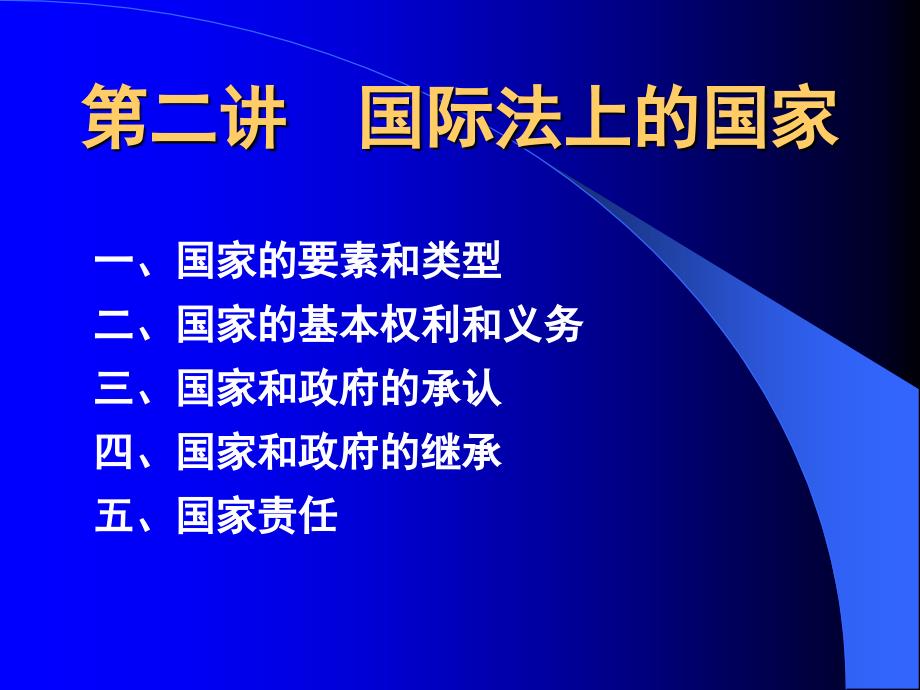 第二讲　国际法上的国家

一、国家的要素和类型
二、国家的基本权利和义务
三、国家和政府的承认
四、国家和政府的继承
五、国家责任